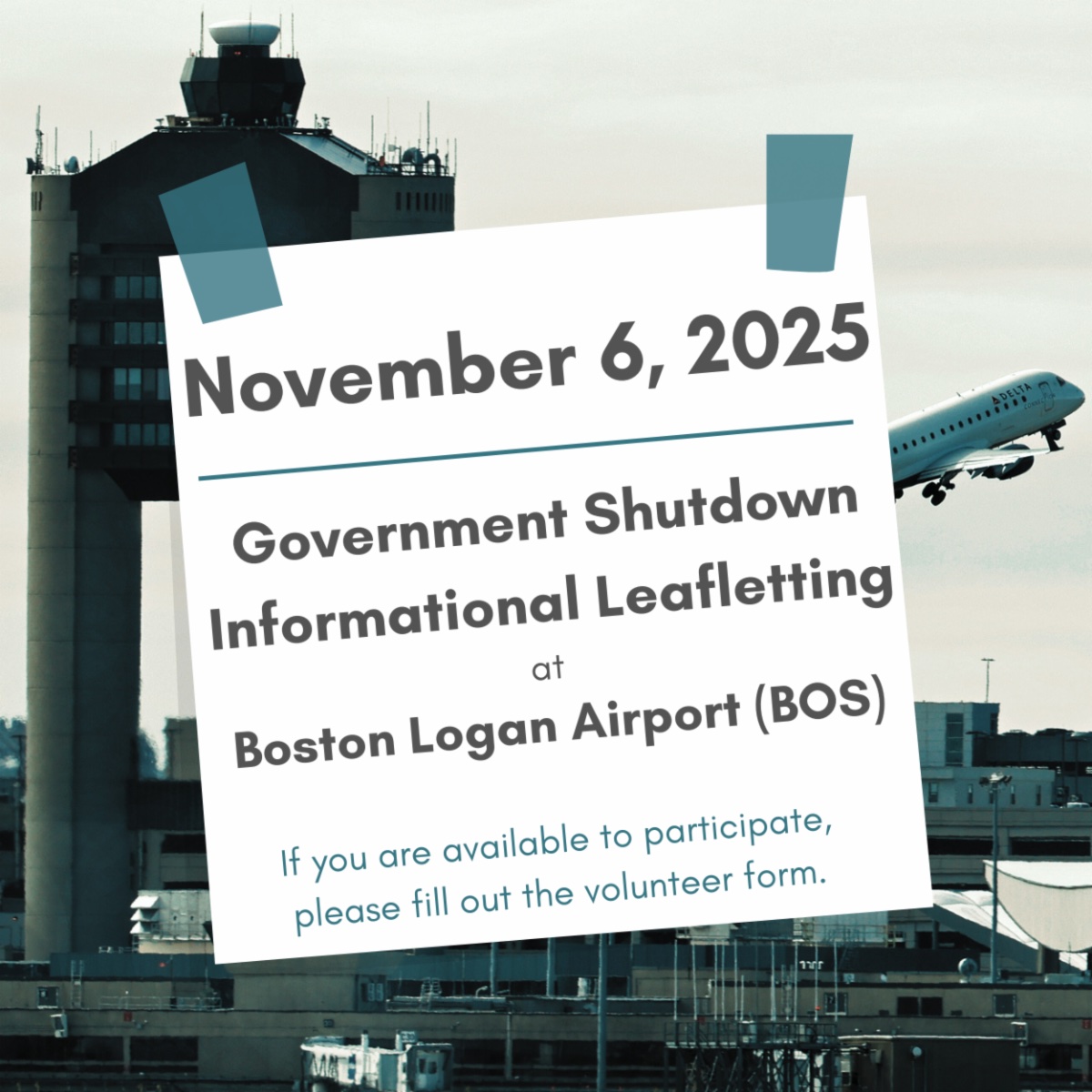 November 6, 2025

Government Shutdown Informational Leafletting
at
Boston Logan Airport (BOS)

If you are available to participate, please fill out the volunteer form.

DELTA